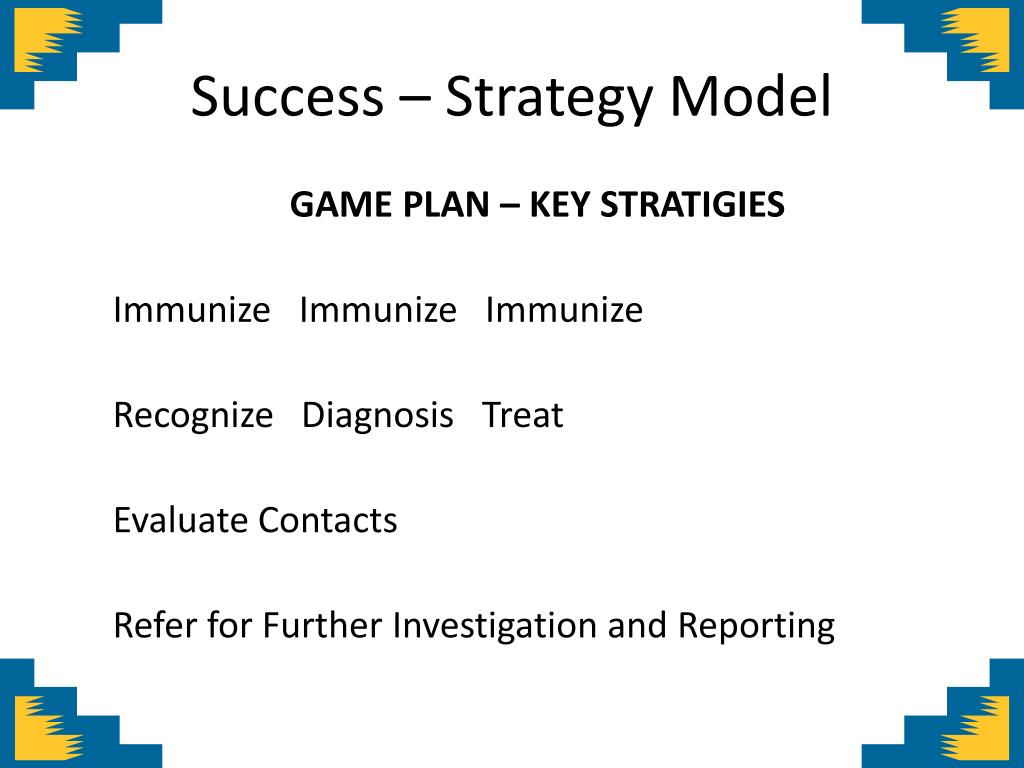 Success – Strategy Model

GAME PLAN – KEY STRATIGIES

Immunize Immunize Immunize

Recognize Diagnosis Treat

Evaluate Contacts

Refer for Further Investigation and Reporting